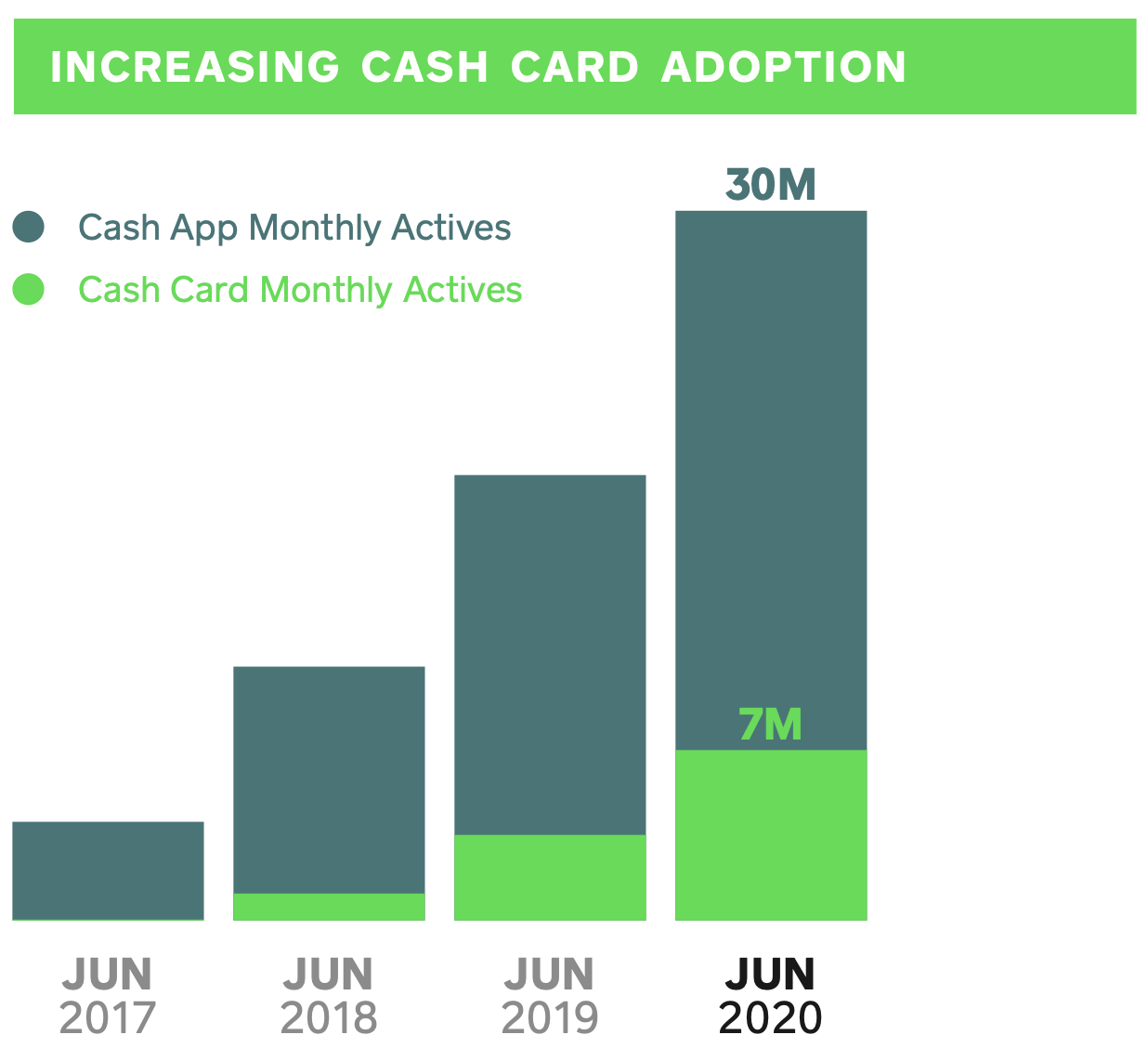 INCREASING CASH CARD ADOPTION

Cash App Monthly Actives
Cash Card Monthly Actives

30M
7M

JUN 2017
JUN 2018
JUN 2019
JUN 2020